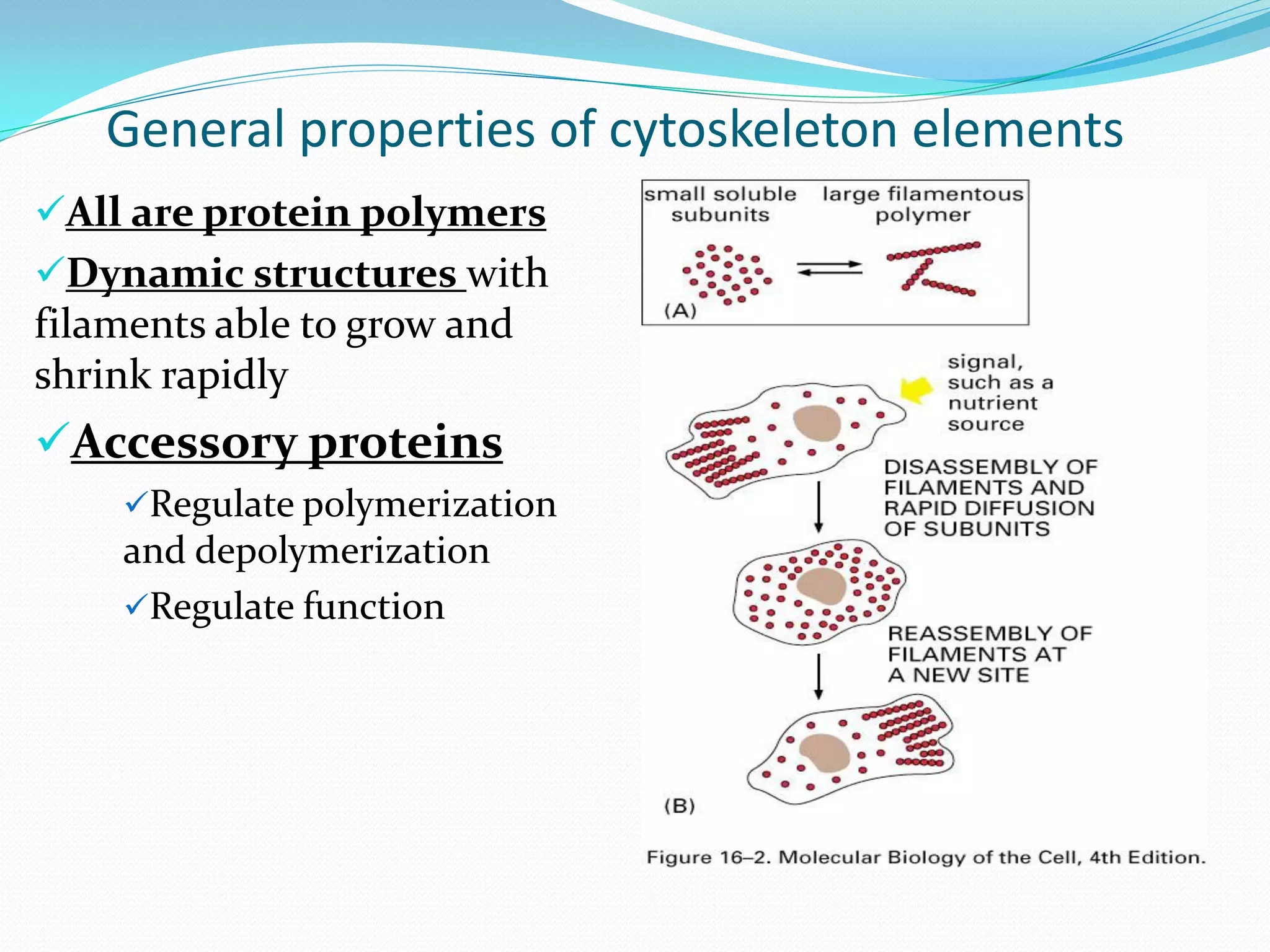 General properties of cytoskeleton elements

✓All are protein polymers

✓Dynamic structures with filaments able to grow and shrink rapidly

✓Accessory proteins

✓Regulate polymerization and depolymerization

✓Regulate function

small soluble subunits

large filamentous polymer

(A)

signal, such as a nutrient source

DISASSEMBLY OF FILAMENTS AND RAPID DIFFUSION OF SUBUNITS

REASSEMBLY OF FILAMENTS AT A NEW SITE

(B)

Figure 16–2. Molecular Biology of the Cell, 4th Edition.